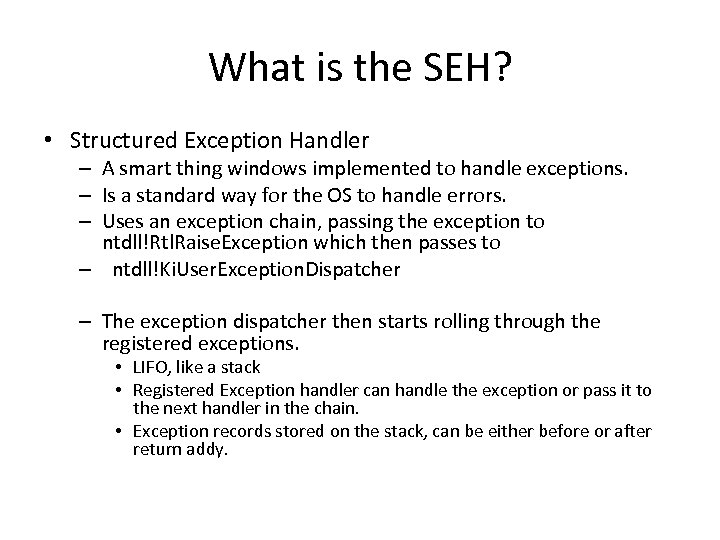 What is the SEH?

• Structured Exception Handler
– A smart thing windows implemented to handle exceptions.
– Is a standard way for the OS to handle errors.
– Uses an exception chain, passing the exception to ntdll!RtlRaiseException which then passes to
– ntdll!KiUserExceptionDispatcher

– The exception dispatcher then starts rolling through the registered exceptions.
• LIFO, like a stack
• Registered Exception handler can handle the exception or pass it to the next handler in the chain.
• Exception records stored on the stack, can be either before or after return addy.